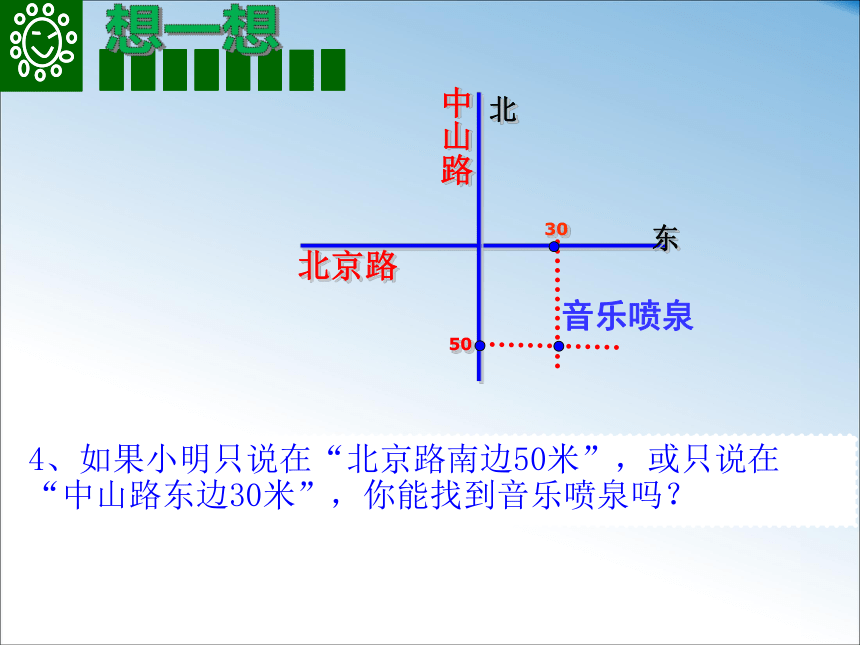 想一想

中山路

北

30

东

北京路

音乐喷泉

50

4、如果小明只说在“北京路南边50米”，或只说在“中山路东边30米”，你能找到音乐喷泉吗？